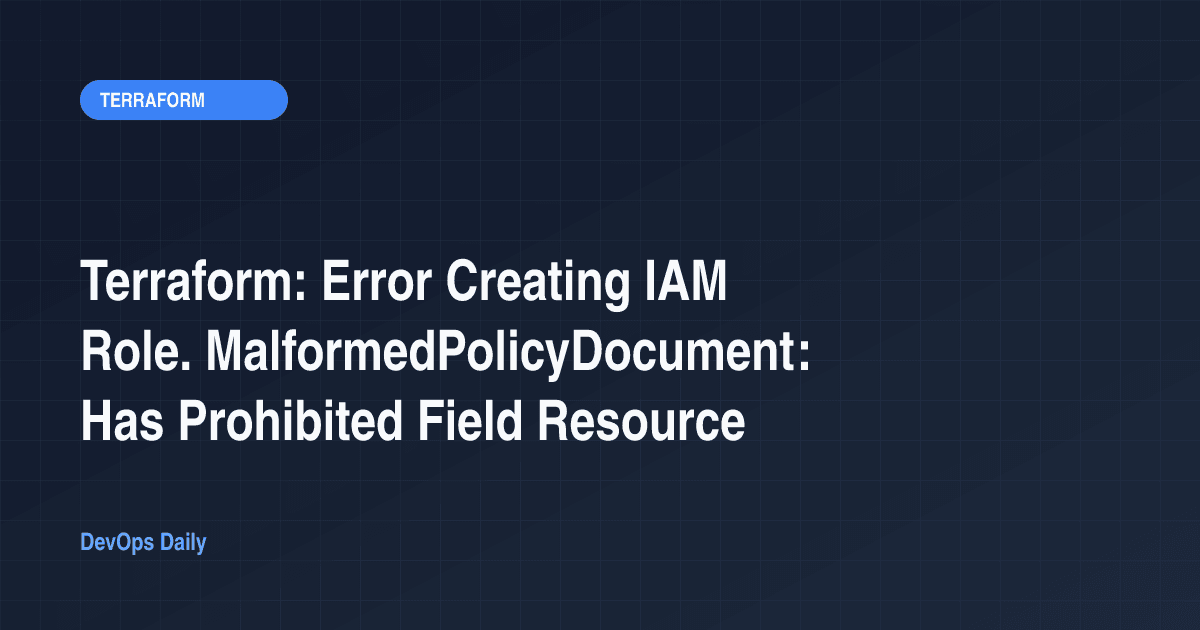 TERRAFORM

Terraform: Error Creating IAM Role. MalformedPolicyDocument: Has Prohibited Field Resource

DevOps Daily